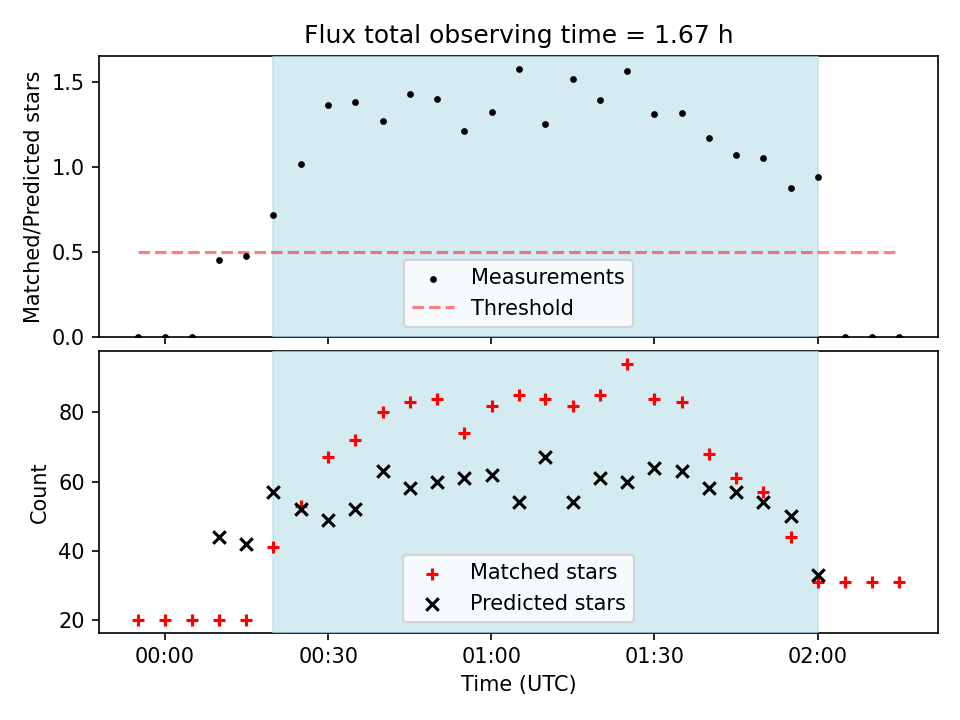 Flux total observing time = 1.67 h

Matched/Predicted stars

1.5
1.0
0.5
0.0

Measurements
Threshold

Count

80
60
40
20

Matched stars
Predicted stars

00:00
00:30
01:00
01:30
02:00

Time (UTC)